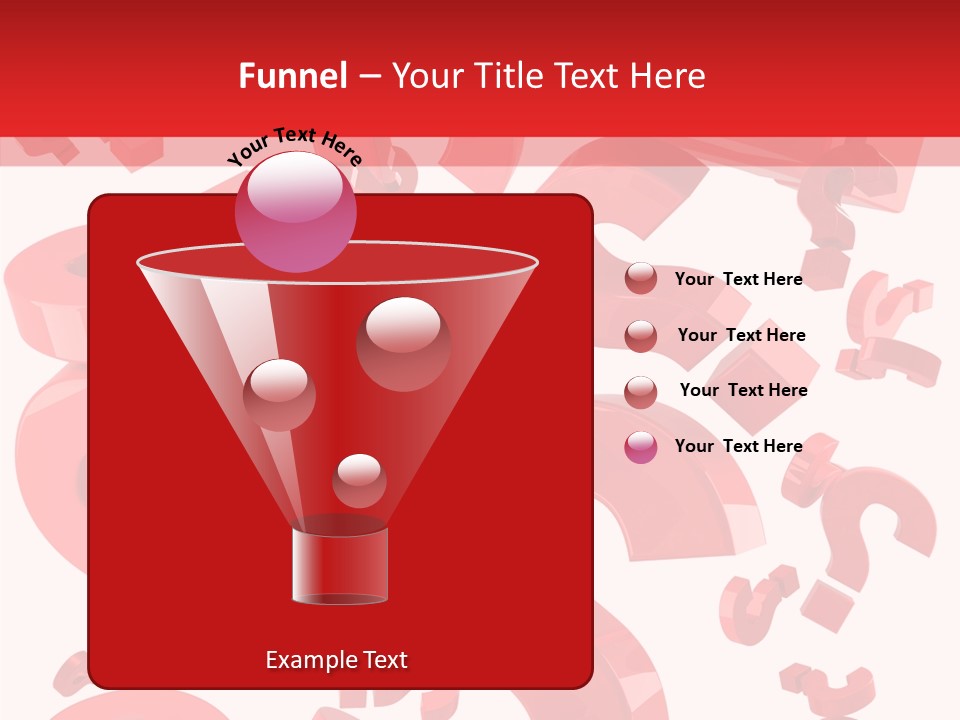 Funnel – Your Title Text Here

Your Text Here

Your Text Here

Your Text Here

Your Text Here

Your Text Here

Example Text